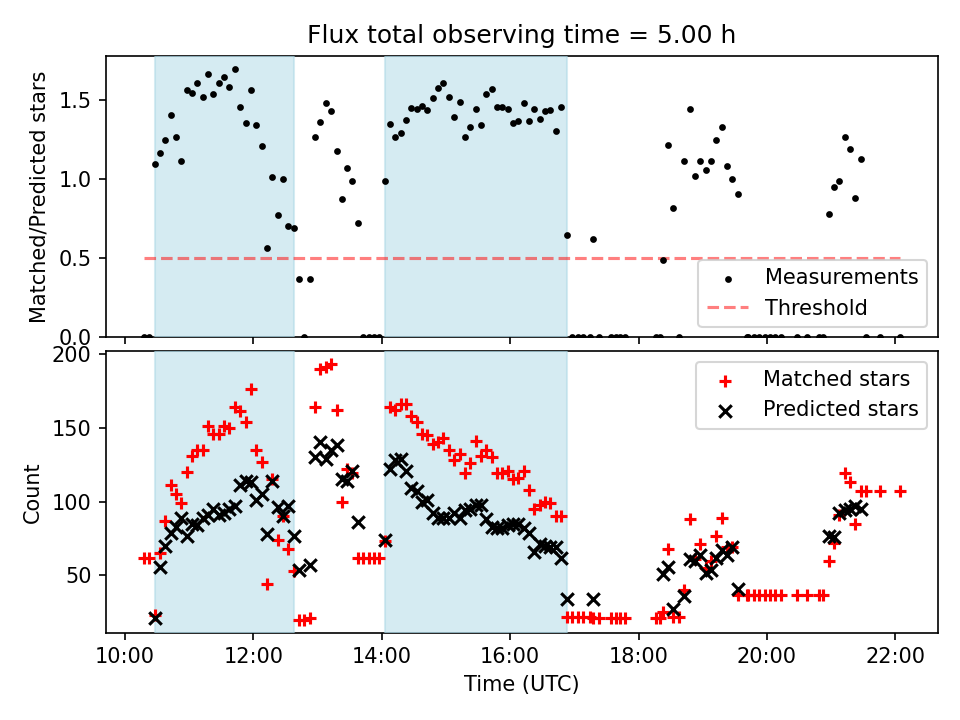 Flux total observing time = 5.00 h

Matched/Predicted stars

1.5
1.0
0.5
0.0

Measurements
Threshold

Count

200
150
100
50

Matched stars
Predicted stars

10:00 12:00 14:00 16:00 18:00 20:00 22:00
Time (UTC)